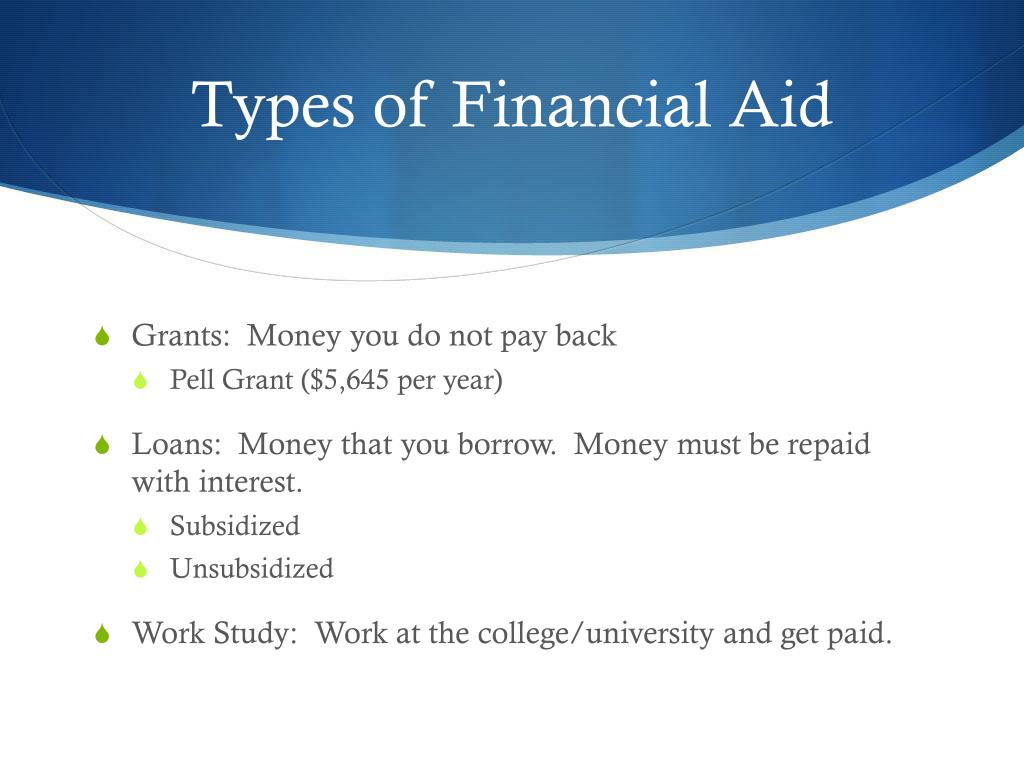 Types of Financial Aid

Grants: Money you do not pay back

Pell Grant (\$5,645 per year)

Loans: Money that you borrow. Money must be repaid with interest.

Subsidized

Unsubsidized

Work Study: Work at the college/university and get paid.